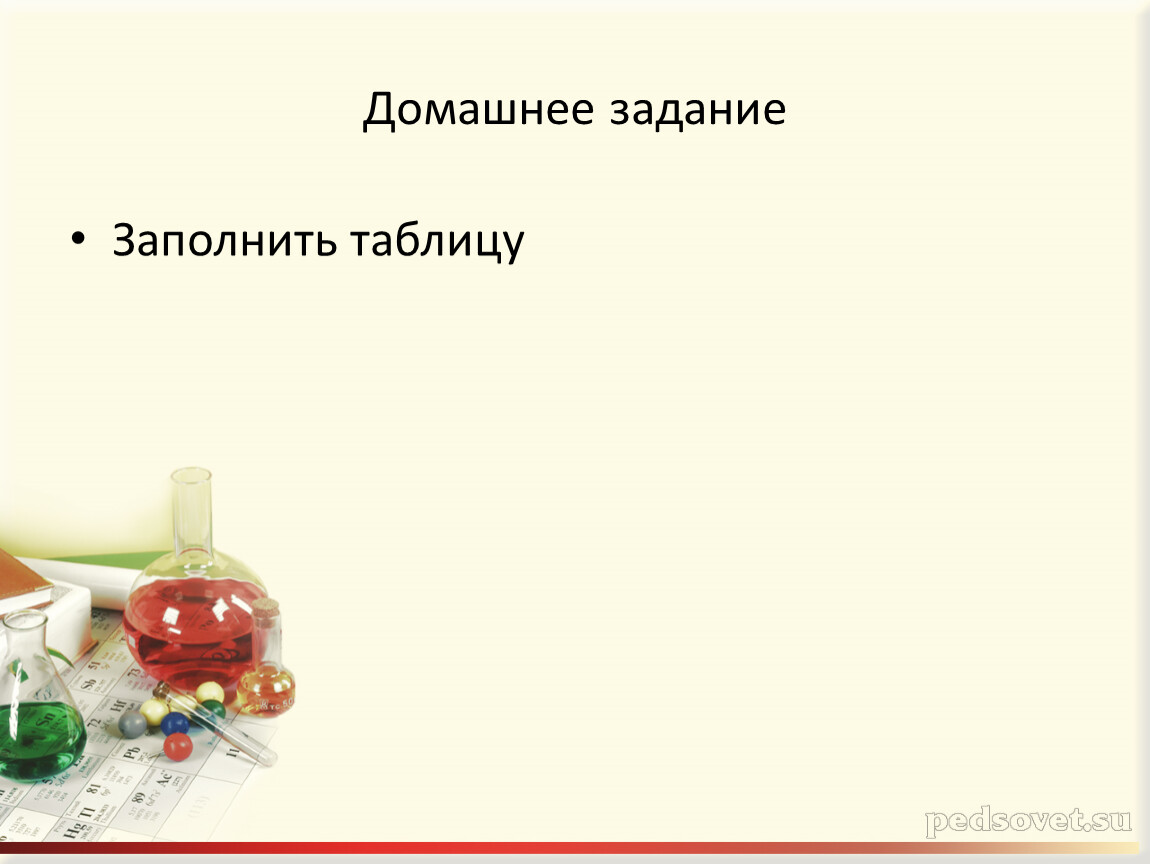 Домашнее задание

• Заполнить таблицу

pedsovet.su